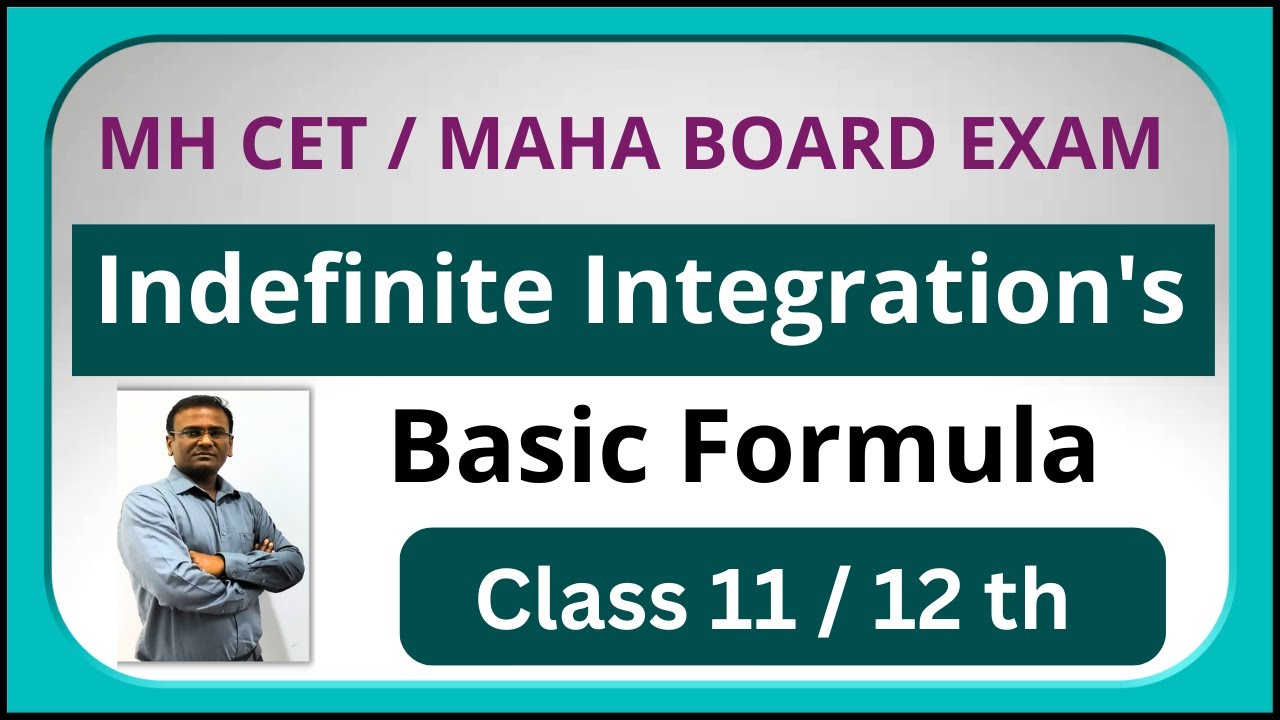 MH CET / MAHA BOARD EXAM

Indefinite Integration's

Basic Formula

Class 11 / 12 th